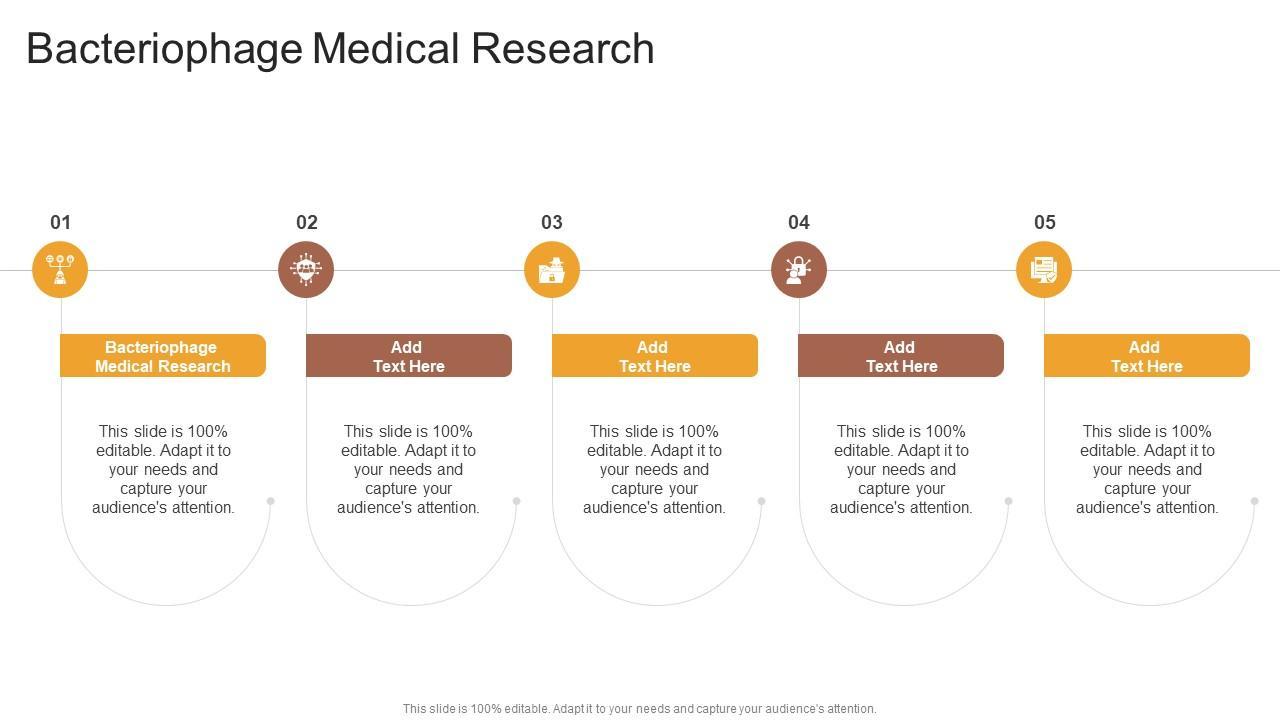 Bacteriophage Medical Research

01

Bacteriophage Medical Research

This slide is 100% editable. Adapt it to your needs and capture your audience's attention.

02

Add Text Here

This slide is 100% editable. Adapt it to your needs and capture your audience's attention.

03

Add Text Here

This slide is 100% editable. Adapt it to your needs and capture your audience's attention.

04

Add Text Here

This slide is 100% editable. Adapt it to your needs and capture your audience's attention.

05

Add Text Here

This slide is 100% editable. Adapt it to your needs and capture your audience's attention.

This slide is 100% editable. Adapt it to your needs and capture your audience's attention.